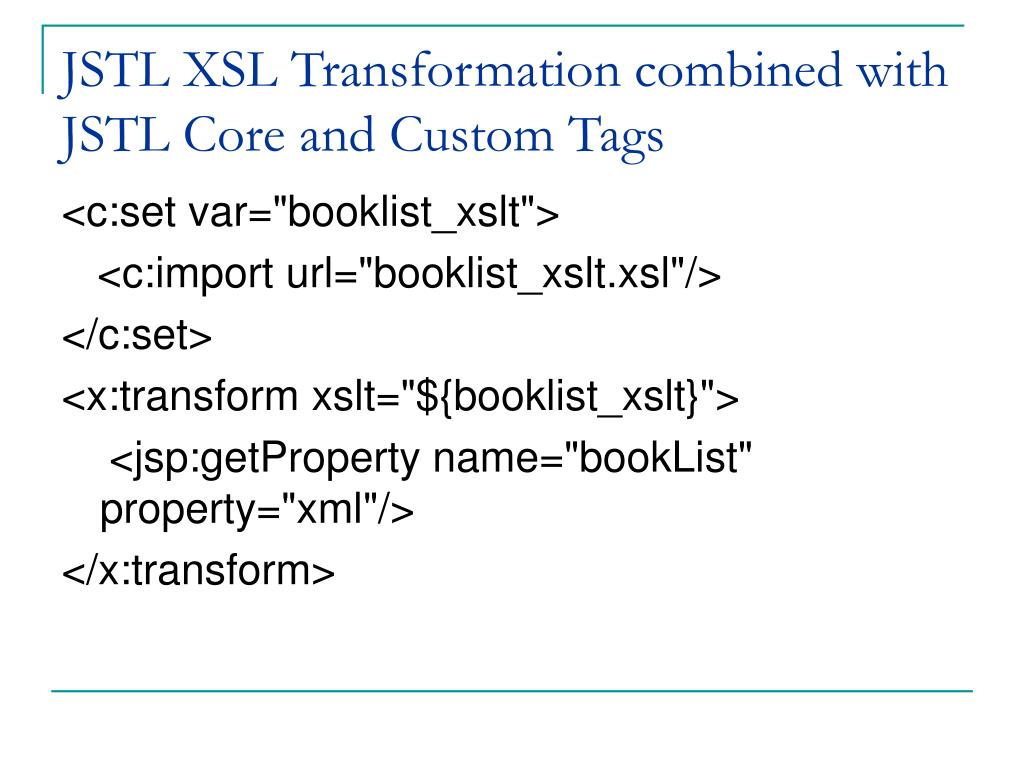 JSTL XSL Transformation combined with JSTL Core and Custom Tags

<c:set var="booklist_xslt">

<c:import url="booklist_xslt.xsl"/>

</c:set>

<x:transform xslt="${booklist_xslt}">

<jsp:getProperty name="bookList" property="xml"/>

</x:transform>